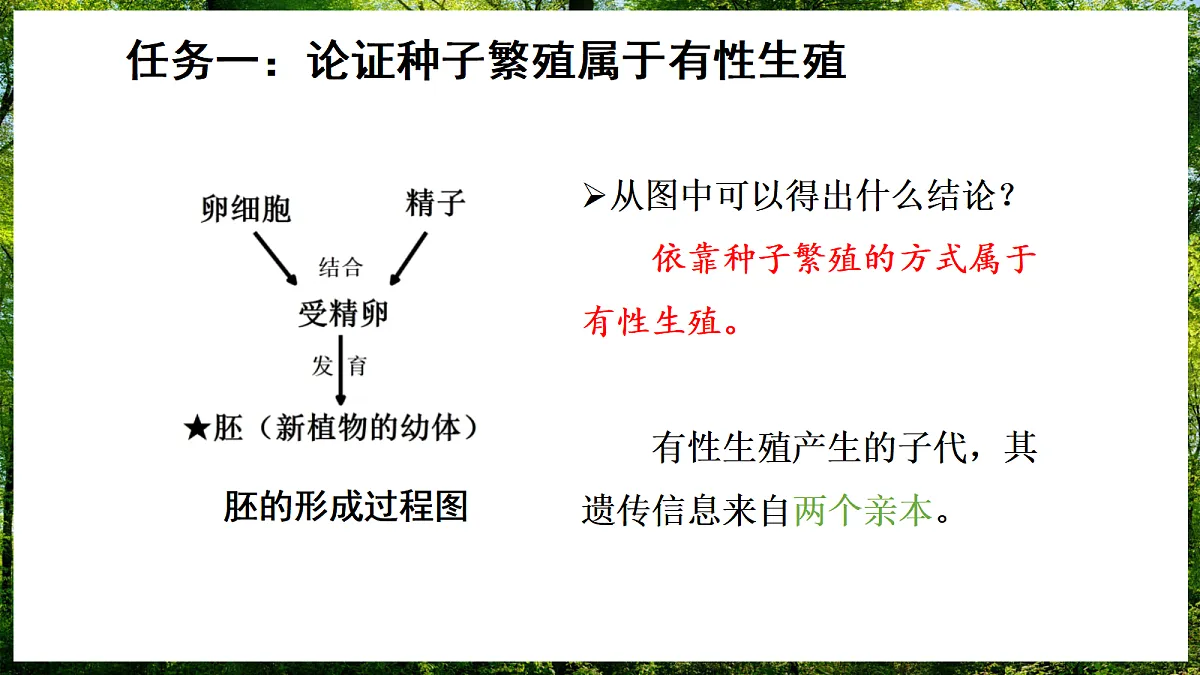 任务一：论证种子繁殖属于有性生殖

卵细胞

精子

结合

受精卵

发育

★胚（新植物的幼体）

胚的形成过程图

➢从图中可以得出什么结论？

依靠种子繁殖的方式属于有性生殖。

有性生殖产生的子代，其遗传信息来自两个亲本。